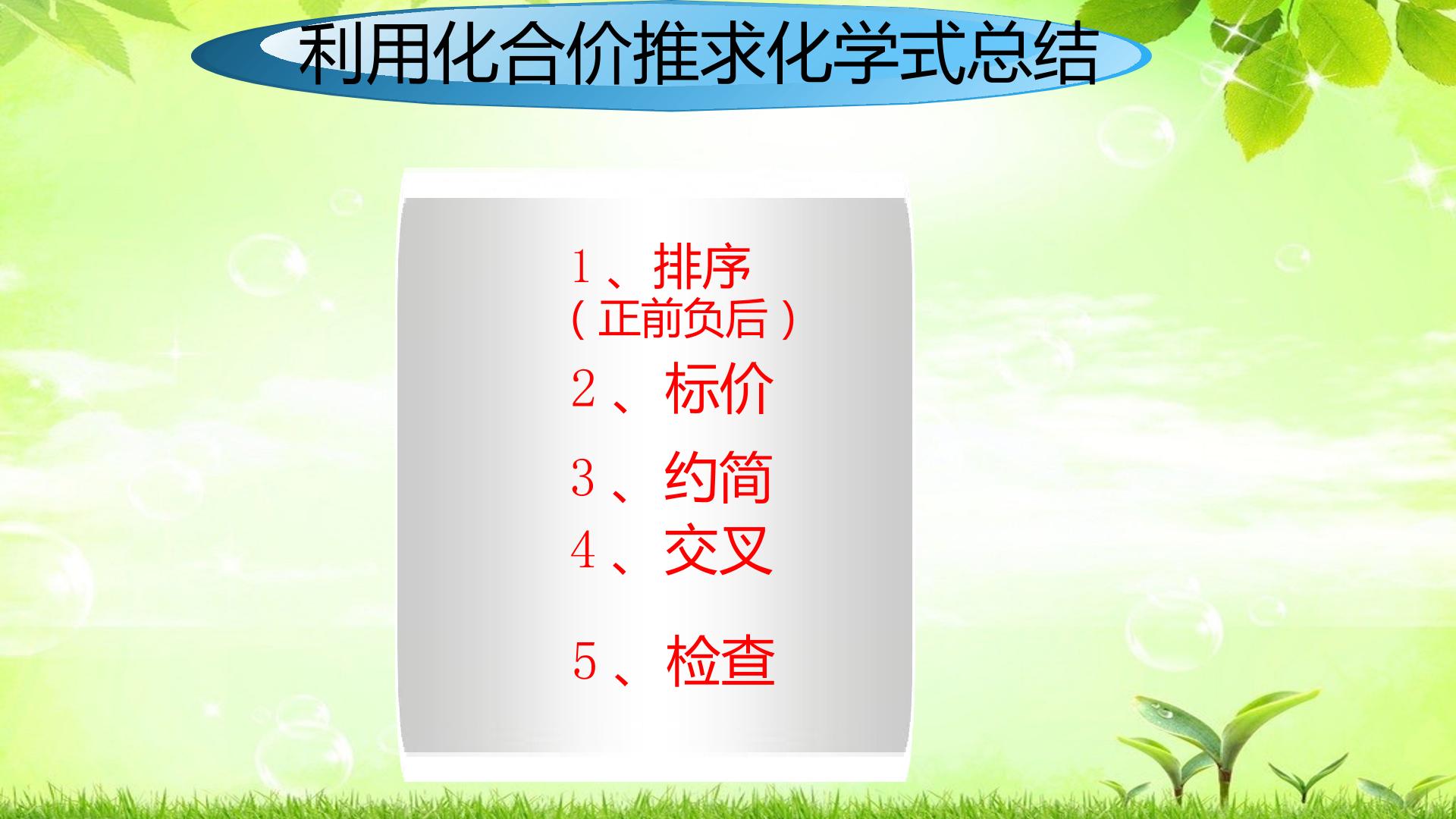 利用化合价推求化学式总结

1、排序
（正前负后）

2、标价

3、约简

4、交叉

5、检查